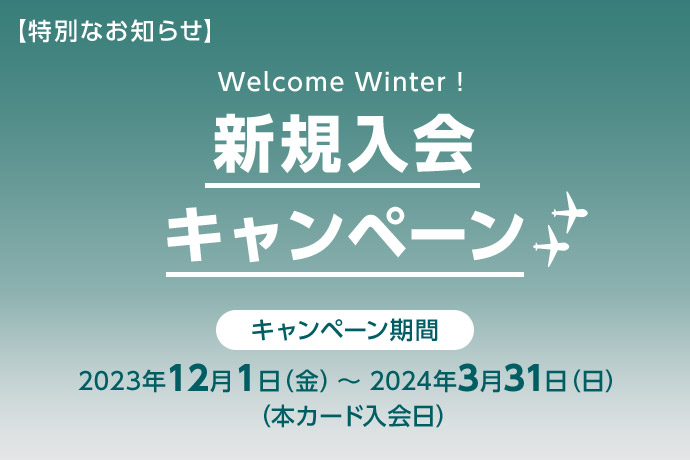 【特別なお知らせ】

Welcome Winter !

新規入会

キャンペーン

キャンペーン期間

2023年12月1日（金）～ 2024年3月31日（日）
（本カード入会日）